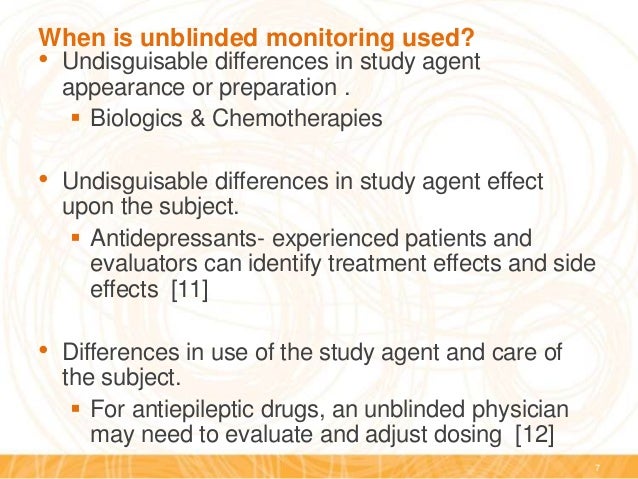 When is unblinded monitoring used?

• Undisguisable differences in study agent appearance or preparation .
  ▪ Biologics & Chemotherapies

• Undisguisable differences in study agent effect upon the subject.
  ▪ Antidepressants- experienced patients and evaluators can identify treatment effects and side effects [11]

• Differences in use of the study agent and care of the subject.
  ▪ For antiepileptic drugs, an unblinded physician may need to evaluate and adjust dosing [12]

7